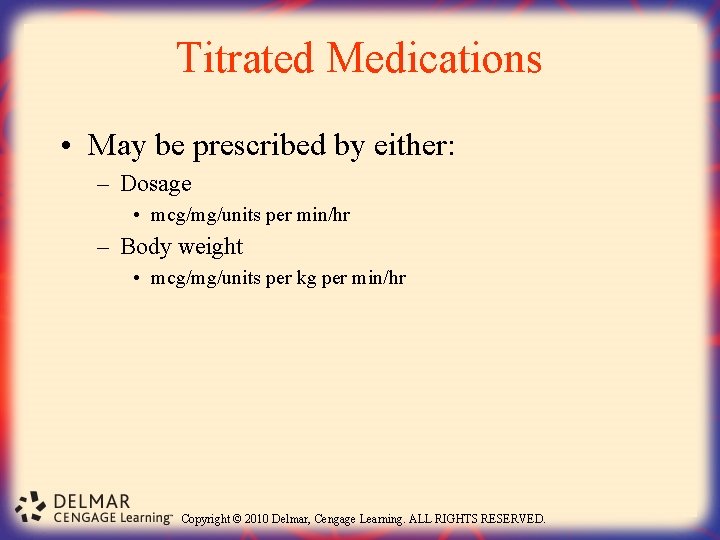 Titrated Medications

• May be prescribed by either:
– Dosage
• mcg/mg/units per min/hr
– Body weight
• mcg/mg/units per kg per min/hr

DELMAR
CENGAGE Learning™ Copyright © 2010 Delmar, Cengage Learning. ALL RIGHTS RESERVED.